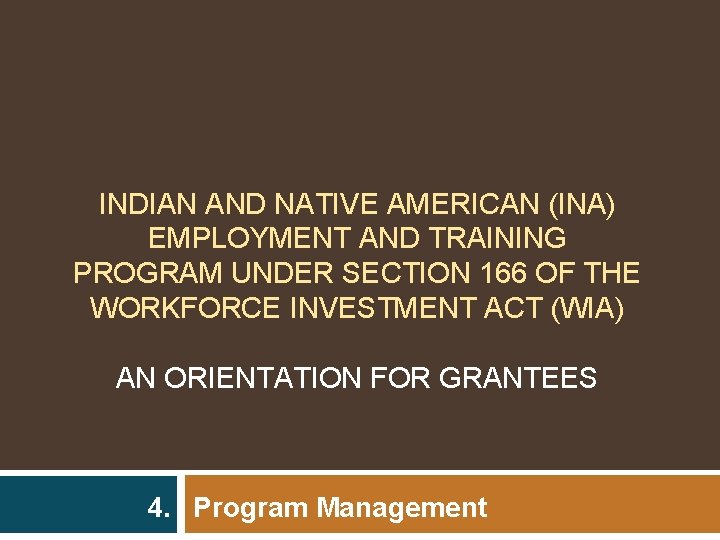 INDIAN AND NATIVE AMERICAN (INA) EMPLOYMENT AND TRAINING PROGRAM UNDER SECTION 166 OF THE WORKFORCE INVESTMENT ACT (WIA)

AN ORIENTATION FOR GRANTEES

4. Program Management